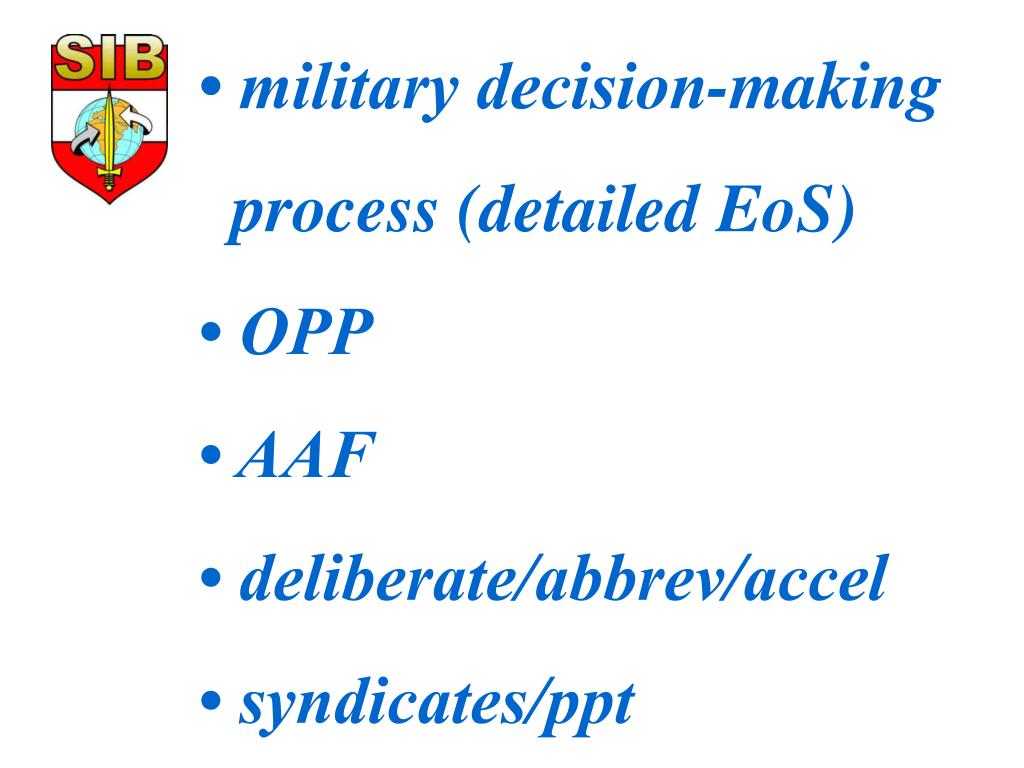 SIB

• military decision-making process (detailed EoS)

• OPP

• AAF

• deliberate/abbrev/accel

• syndicates/ppt